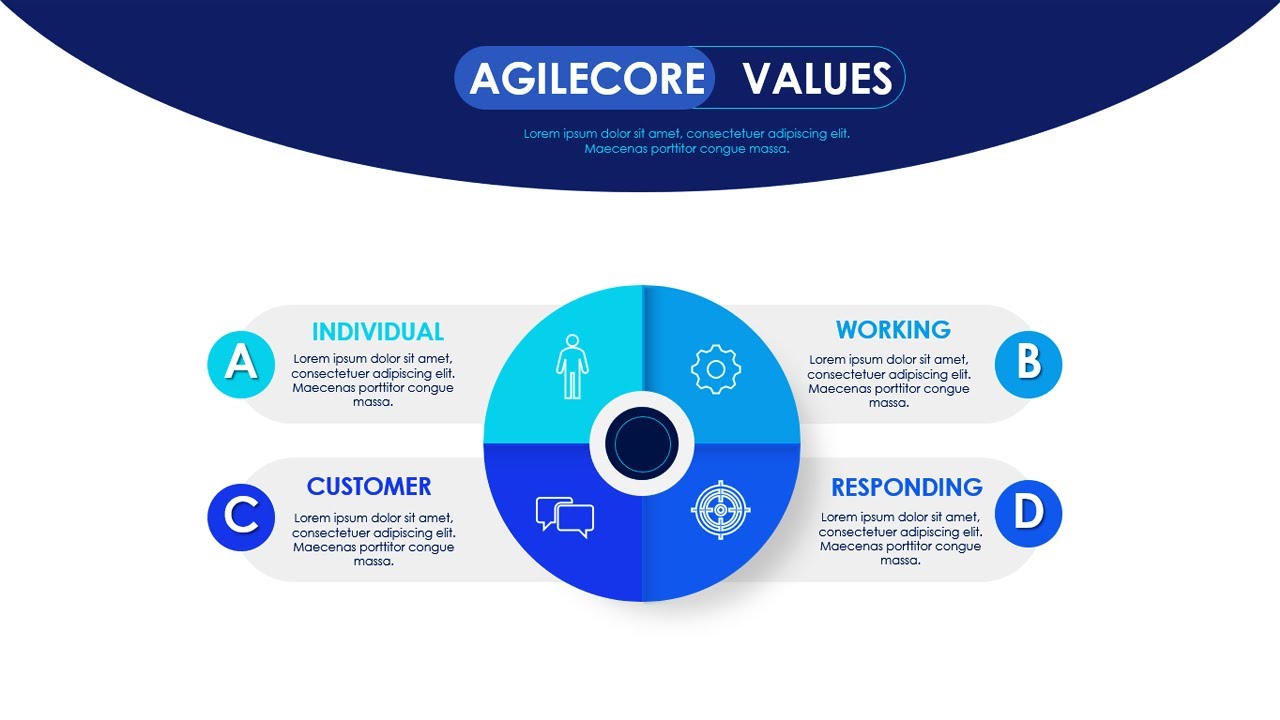 AGILECORE VALUES

Lorem ipsum dolor sit amet, consectetuer adipiscing elit. Maecenas porttitor congue massa.

A

INDIVIDUAL

Lorem ipsum dolor sit amet, consectetuer adipiscing elit. Maecenas porttitor congue massa.

WORKING

Lorem ipsum dolor sit amet, consectetuer adipiscing elit. Maecenas porttitor congue massa.

B

C

CUSTOMER

Lorem ipsum dolor sit amet, consectetuer adipiscing elit. Maecenas porttitor congue massa.

RESPONDING

Lorem ipsum dolor sit amet, consectetuer adipiscing elit. Maecenas porttitor congue massa.

D